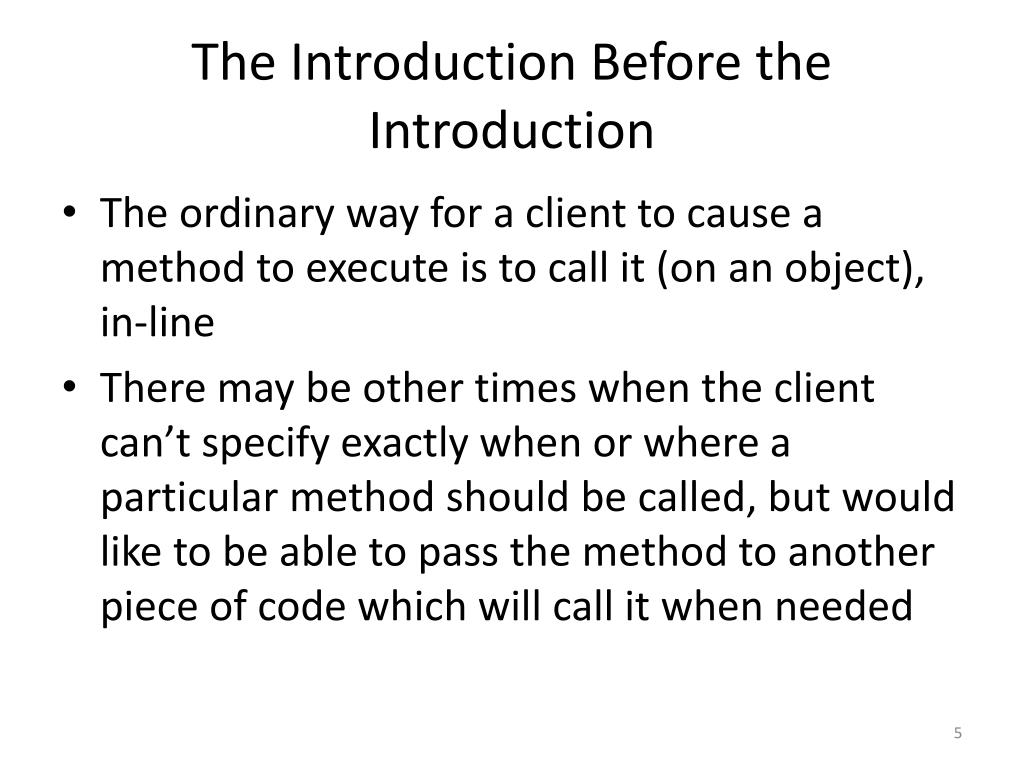 The Introduction Before the Introduction

• The ordinary way for a client to cause a method to execute is to call it (on an object), in-line

• There may be other times when the client can’t specify exactly when or where a particular method should be called, but would like to be able to pass the method to another piece of code which will call it when needed

5